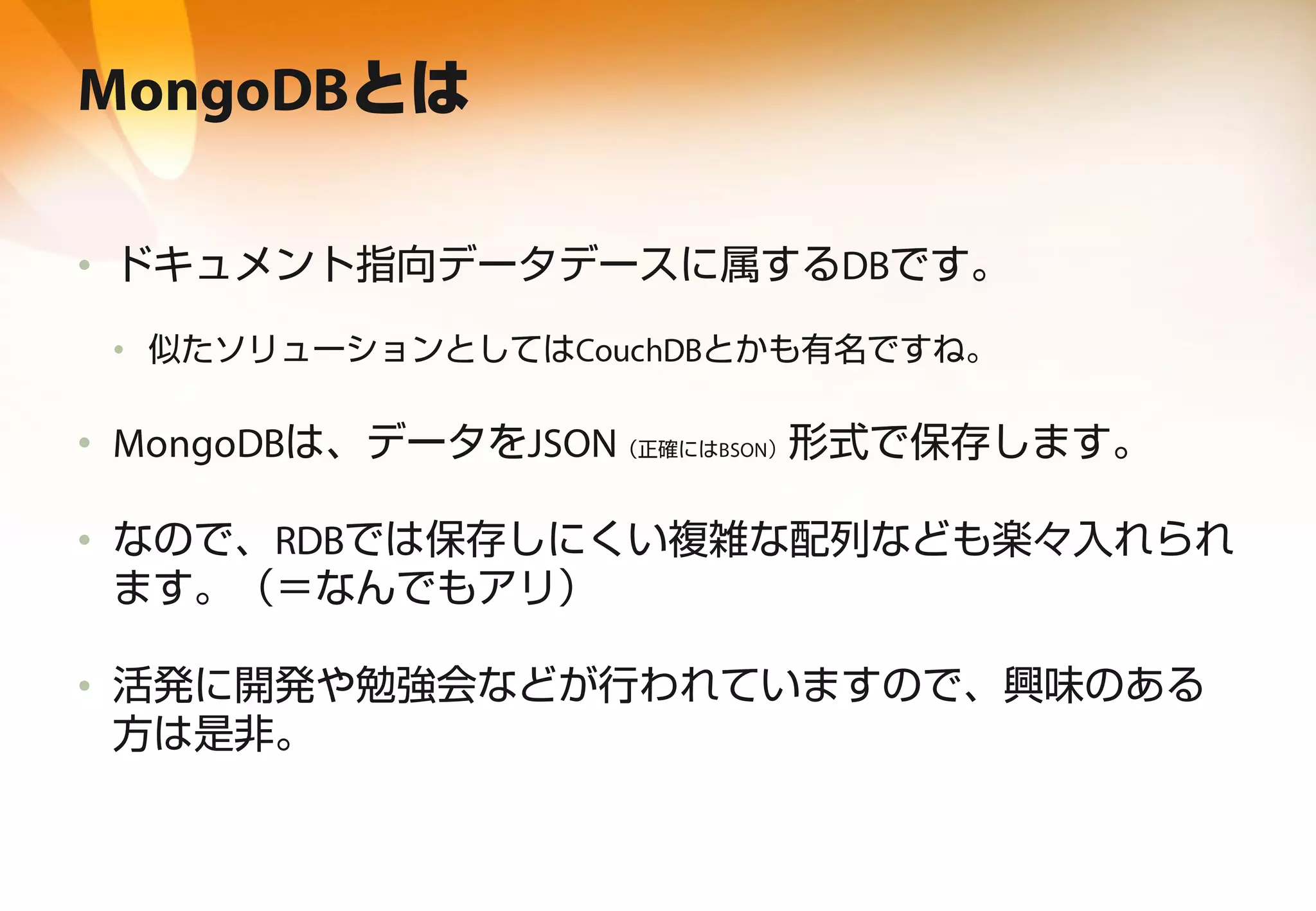 MongoDBとは

• ドキュメント指向データデースに属するDBです。
  • 似たソリューションとしてはCouchDBとかも有名ですね。

• MongoDBは、データをJSON（正確にはBSON）形式で保存します。

• なので、RDBでは保存しにくい複雑な配列なども楽々入れられます。（＝なんでもアリ）

• 活発に開発や勉強会などが行われていますので、興味のある方は是非。